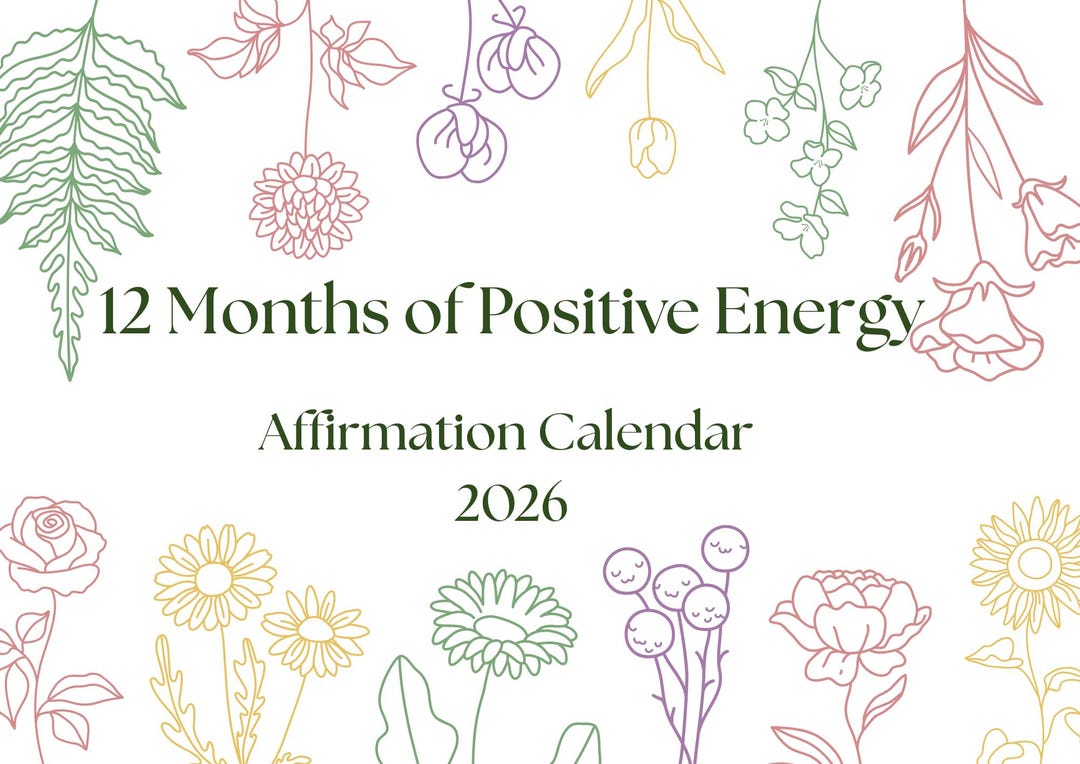 12 Months of Positive Energy

Affirmation Calendar
2026